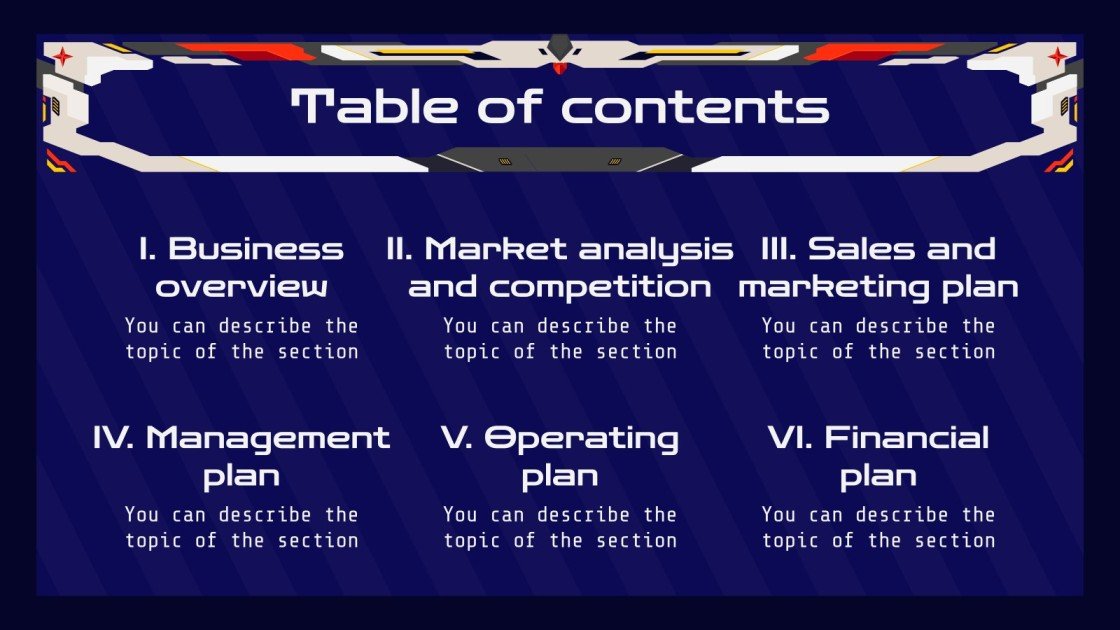 Table of contents

I. Business overview
You can describe the topic of the section

II. Market analysis and competition
You can describe the topic of the section

III. Sales and marketing plan
You can describe the topic of the section

IV. Management plan
You can describe the topic of the section

V. Operating plan
You can describe the topic of the section

VI. Financial plan
You can describe the topic of the section